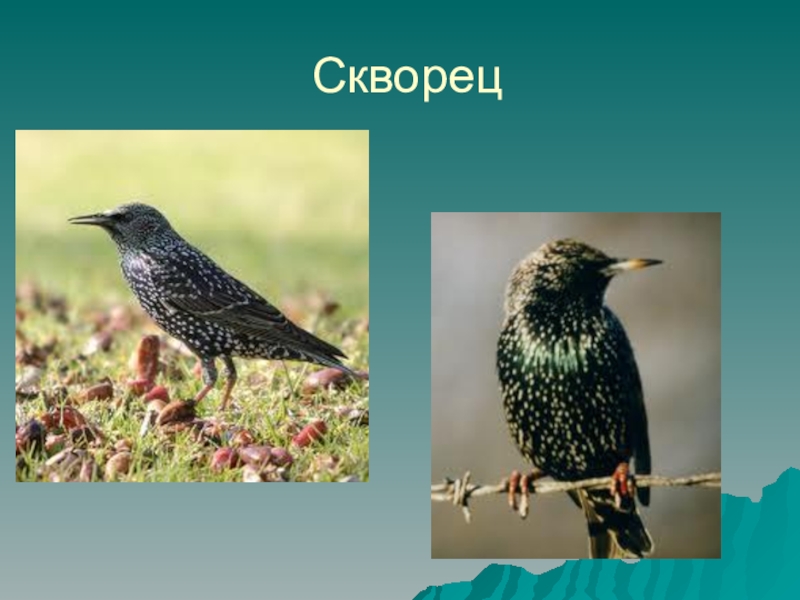 Скворец